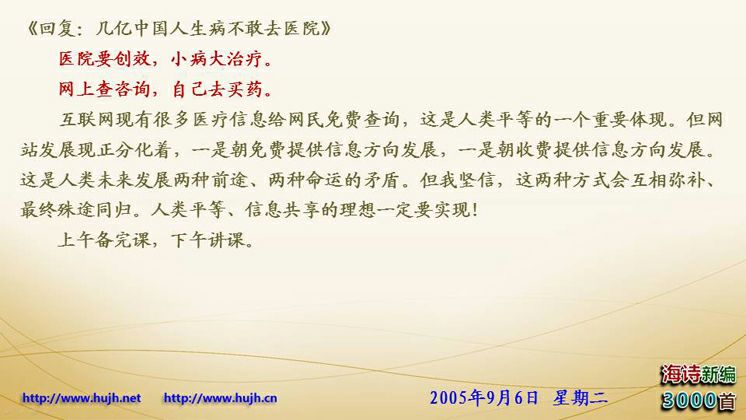 《回复：几亿中国人生病不敢去医院》

医院要创效，小病大治疗。

网上查咨询，自己去买药。

互联网现有很多医疗信息给网民免费查询，这是人类平等的一个重要体现。但网站发展现正分化着，一是朝免费提供信息方向发展，一是朝收费提供信息方向发展。这是人类未来发展两种前途、两种命运的矛盾。但我坚信，这两种方式会互相弥补、最终殊途同归。人类平等、信息共享的理想一定要实现！

上午备完课，下午讲课。

http://www.hujh.net http://www.hujh.cn 2005年9月6日 星期二

海诗新编
3000首